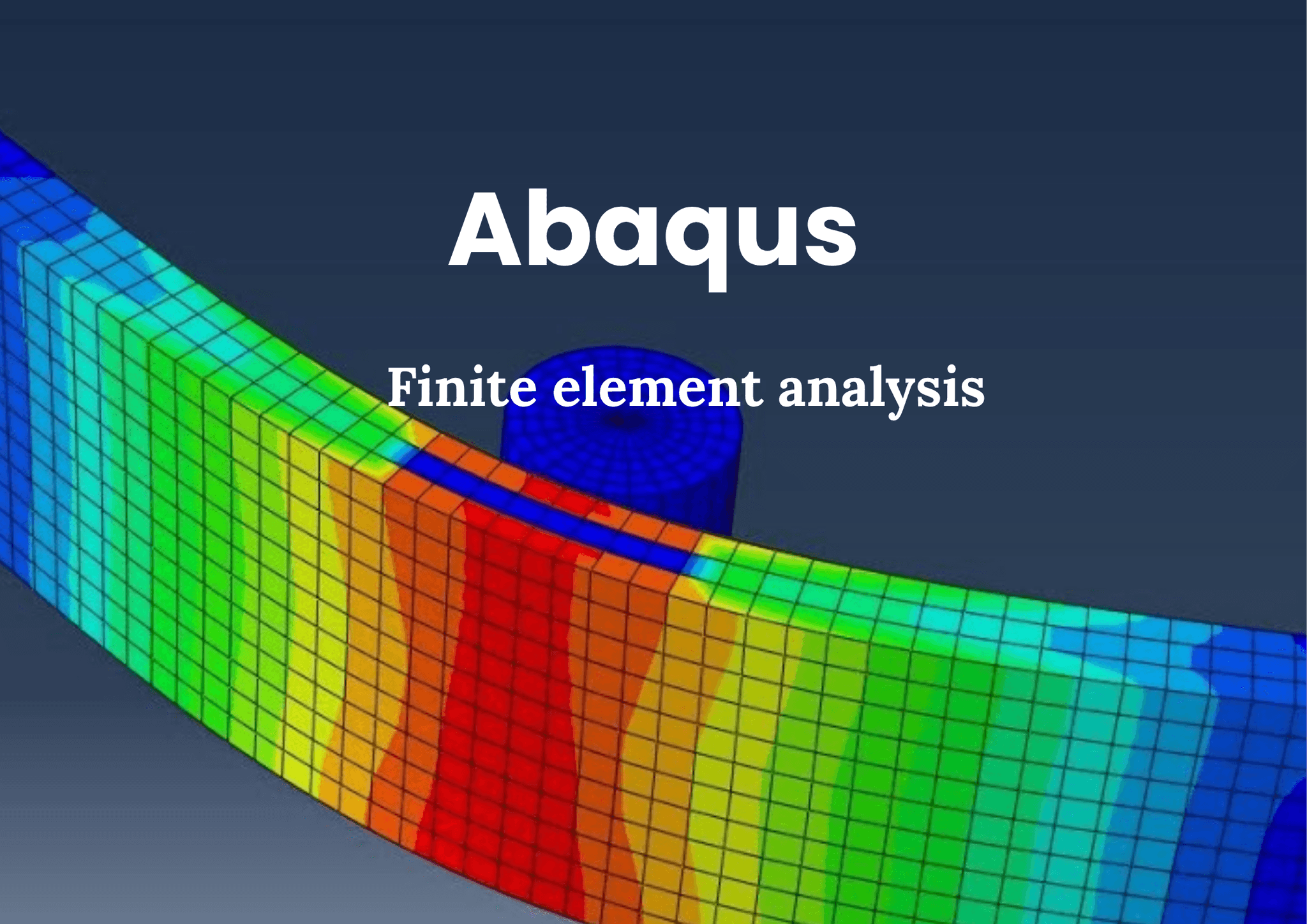 Abaqus

Finite element analysis